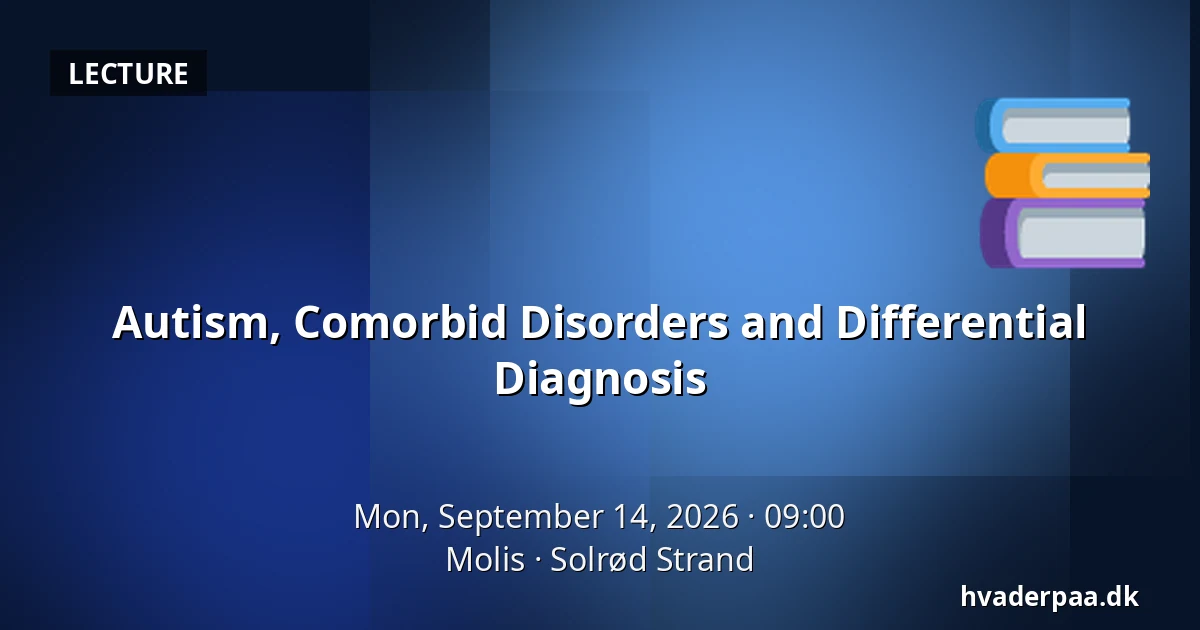 LECTURE

Autism, Comorbid Disorders and Differential Diagnosis

Mon, September 14, 2026 · 09:00
Molis · Solrød Strand

hvaderpaa.dk